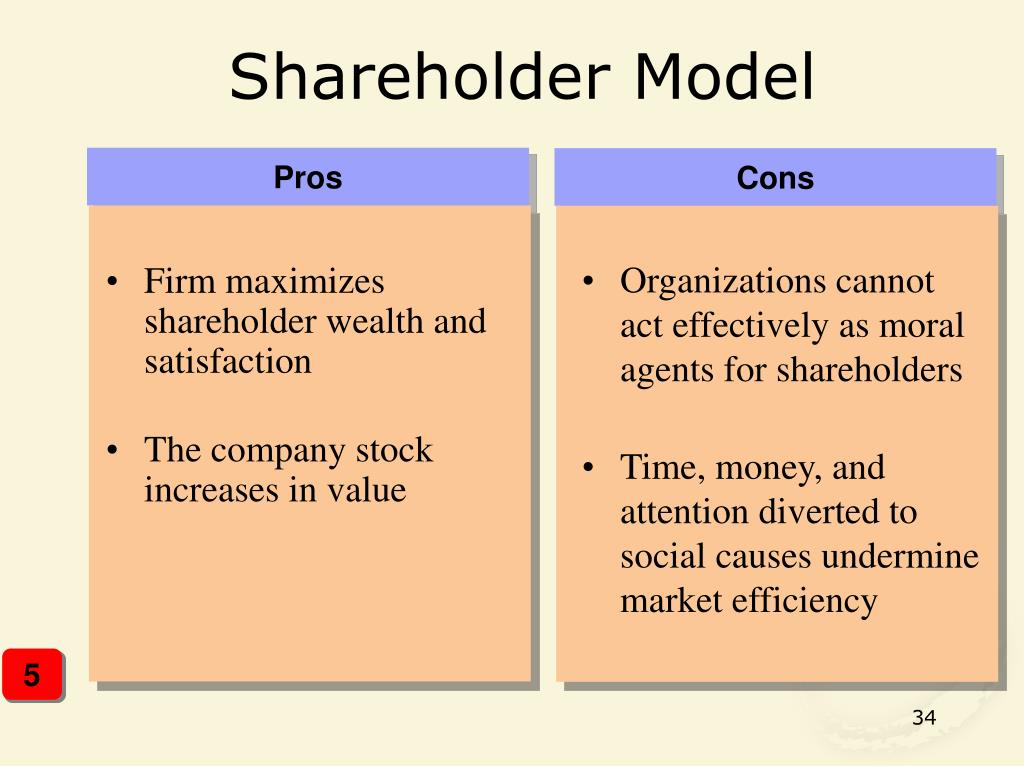 Shareholder Model

Pros

• Firm maximizes shareholder wealth and satisfaction

• The company stock increases in value

Cons

• Organizations cannot act effectively as moral agents for shareholders

• Time, money, and attention diverted to social causes undermine market efficiency

5

34